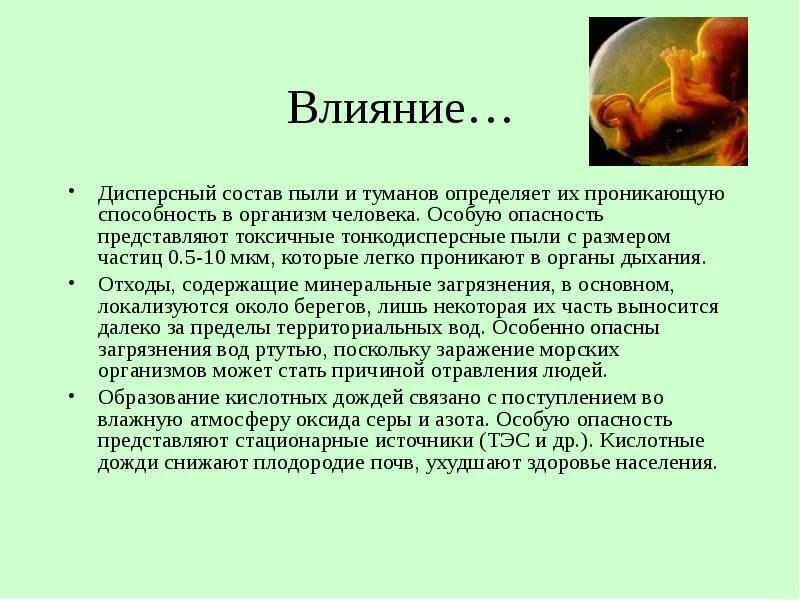 Влияние…

• Дисперсный состав пыли и туманов определяет их проникающую способность в организм человека. Особую опасность представляют токсичные тонкодисперсные пыли с размером частиц 0.5-10 мкм, которые легко проникают в органы дыхания.

• Отходы, содержащие минеральные загрязнения, в основном, локализуются около берегов, лишь некоторая их часть выносится далеко за пределы территориальных вод. Особенно опасны загрязнения вод ртутью, поскольку заражение морских организмов может стать причиной отравления людей.

• Образование кислотных дождей связано с поступлением во влажную атмосферу оксида серы и азота. Особую опасность представляют стационарные источники (ТЭС и др.). Кислотные дожди снижают плодородие почв, ухудшают здоровье населения.